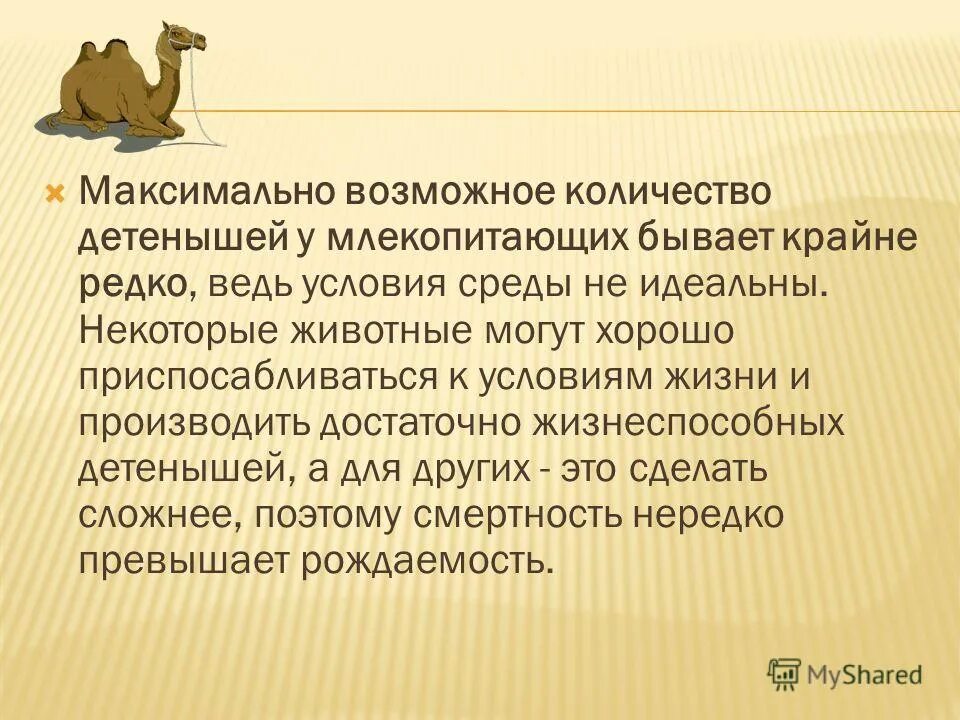 Максимально возможное количество детенышей у млекопитающих бывает крайне редко, ведь условия среды не идеальны. Некоторые животные могут хорошо приспосабливаться к условиям жизни и производить достаточно жизнеспособных детенышей, а для других - это сделать сложнее, поэтому смертность нередко превышает рождаемость.

MyShared